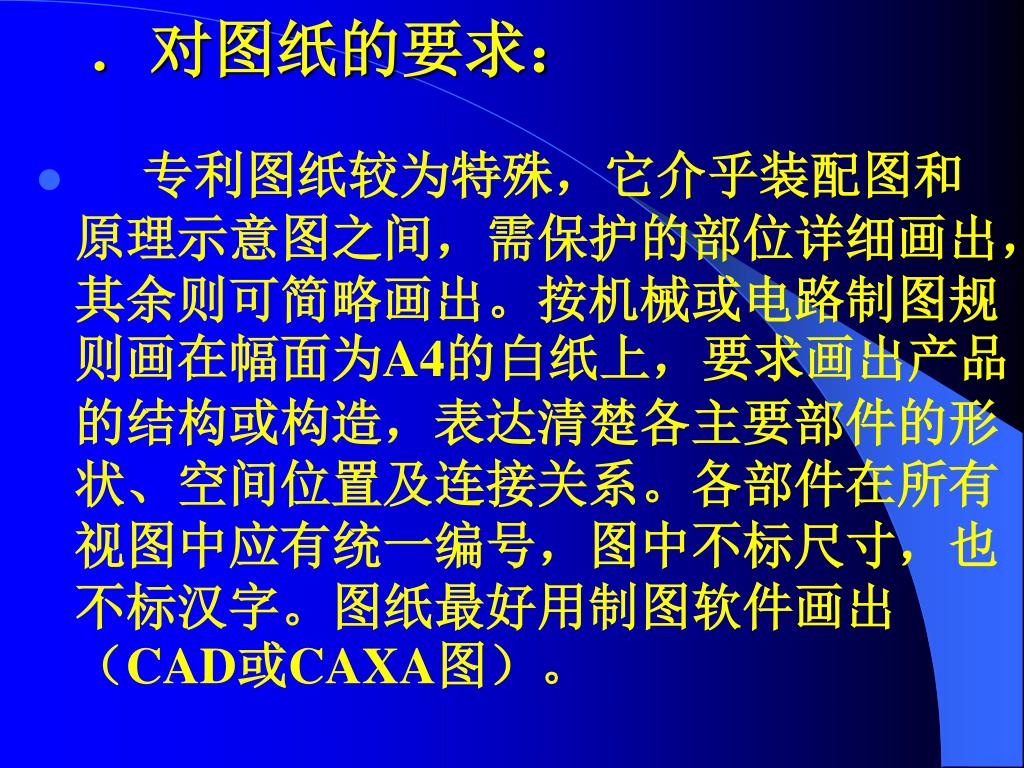 ．对图纸的要求：

专利图纸较为特殊，它介乎装配图和原理示意图之间，需保护的部位详细画出，其余则可简略画出。按机械或电路制图规则画在幅面为A4的白纸上，要求画出产品的结构或构造，表达清楚各主要部件的形状、空间位置及连接关系。各部件在所有视图中应有统一编号，图中不标尺寸，也不标汉字。图纸最好用制图软件画出（CAD或CAXA图）。